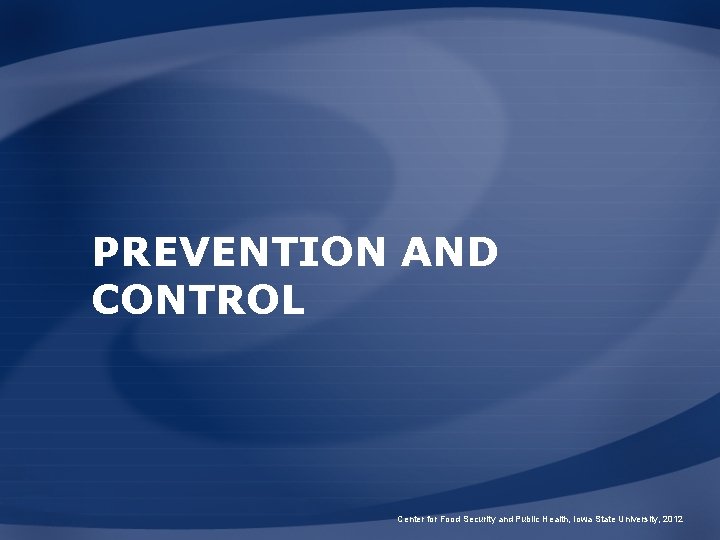 PREVENTION AND CONTROL

Center for Food Security and Public Health, Iowa State University, 2012